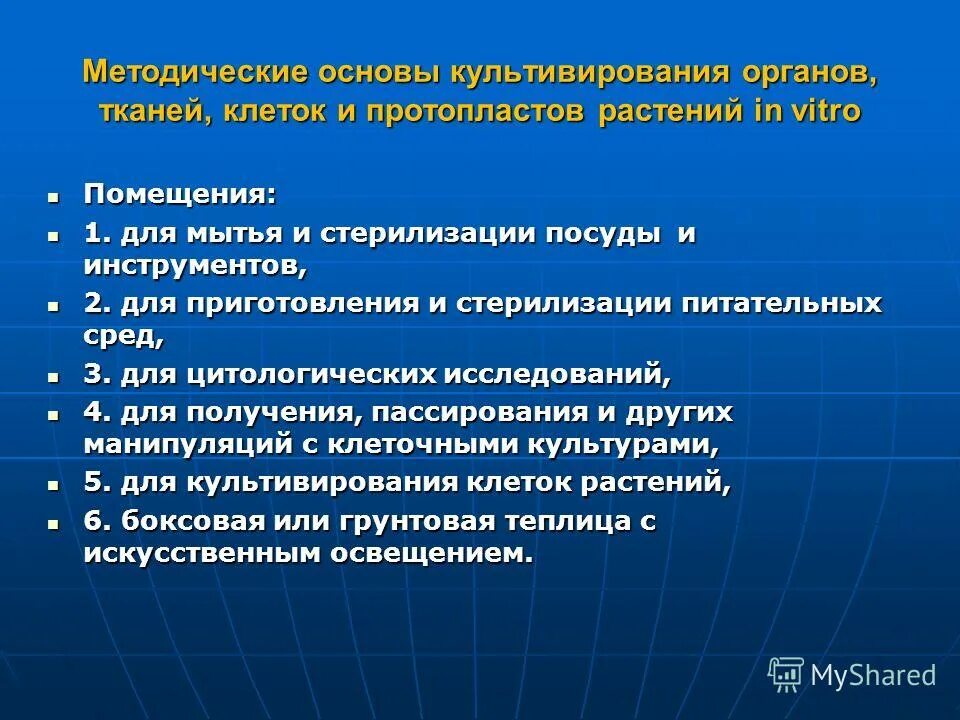 Методические основы культивирования органов, тканей, клеток и протопластов растений in vitro

- Помещения:
- 1. для мытья и стерилизации посуды и инструментов,
- 2. для приготовления и стерилизации питательных сред,
- 3. для цитологических исследований,
- 4. для получения, пассирования и других манипуляций с клеточными культурами,
- 5. для культивирования клеток растений,
- 6. боксовая или грунтовая теплица с искусственным освещением.

MyShared